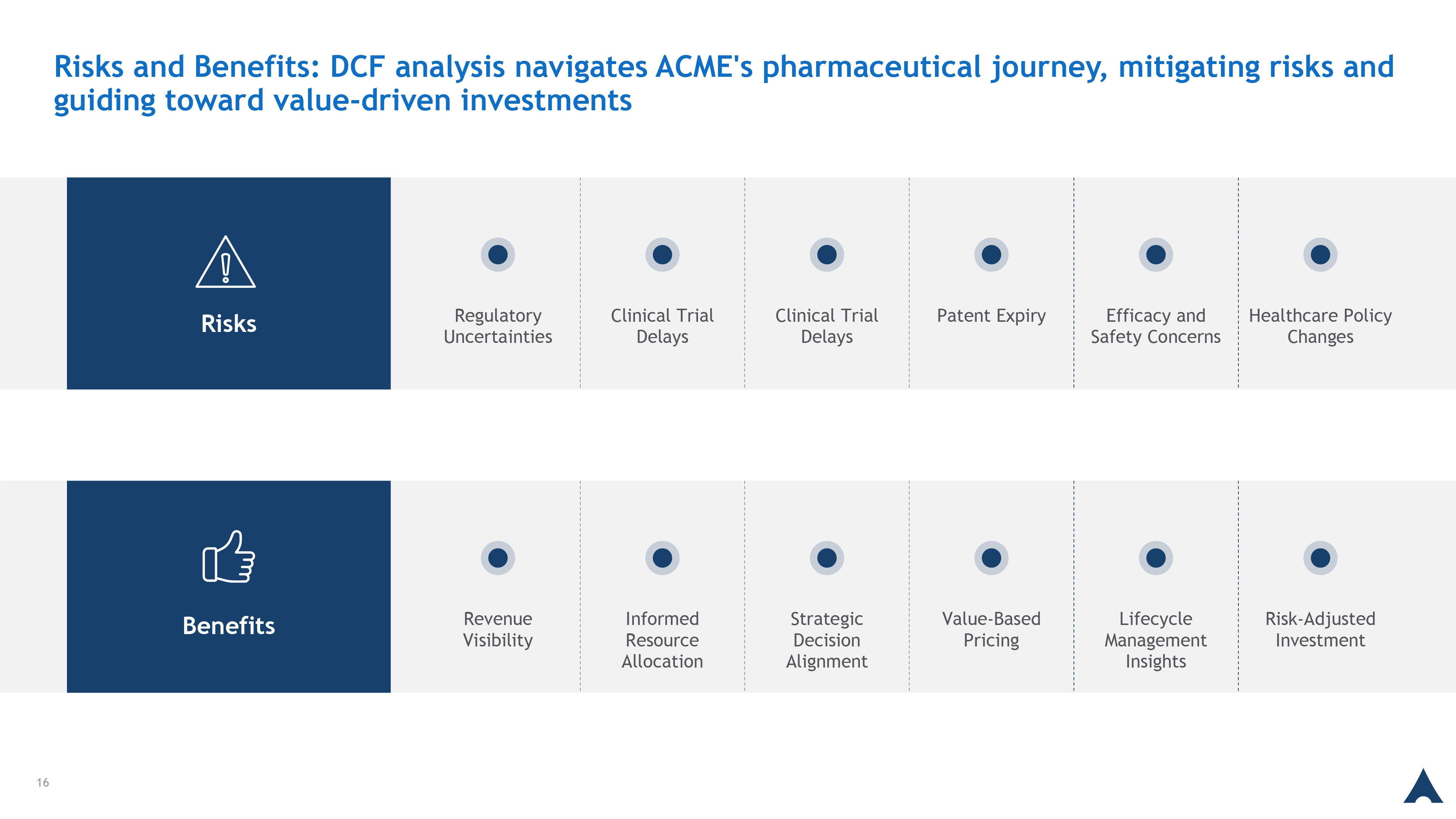 Risks and Benefits: DCF analysis navigates ACME's pharmaceutical journey, mitigating risks and guiding toward value-driven investments

Risks

Regulatory Uncertainties

Clinical Trial Delays

Clinical Trial Delays

Patent Expiry

Efficacy and Safety Concerns

Healthcare Policy Changes

Benefits

Revenue Visibility

Informed Resource Allocation

Strategic Decision Alignment

Value-Based Pricing

Lifecycle Management Insights

Risk-Adjusted Investment

16